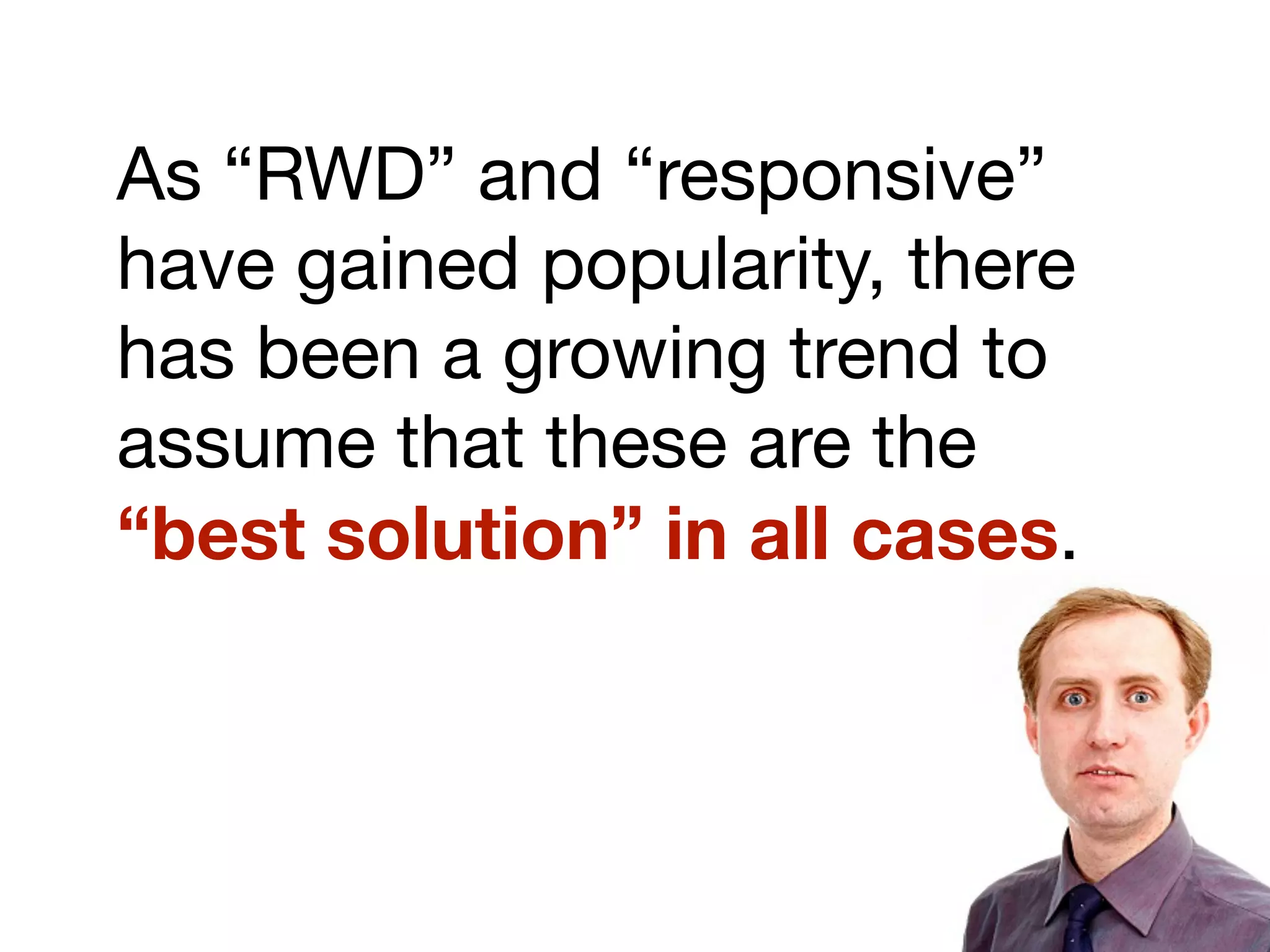 As “RWD” and “responsive” have gained popularity, there has been a growing trend to assume that these are the “best solution” in all cases.